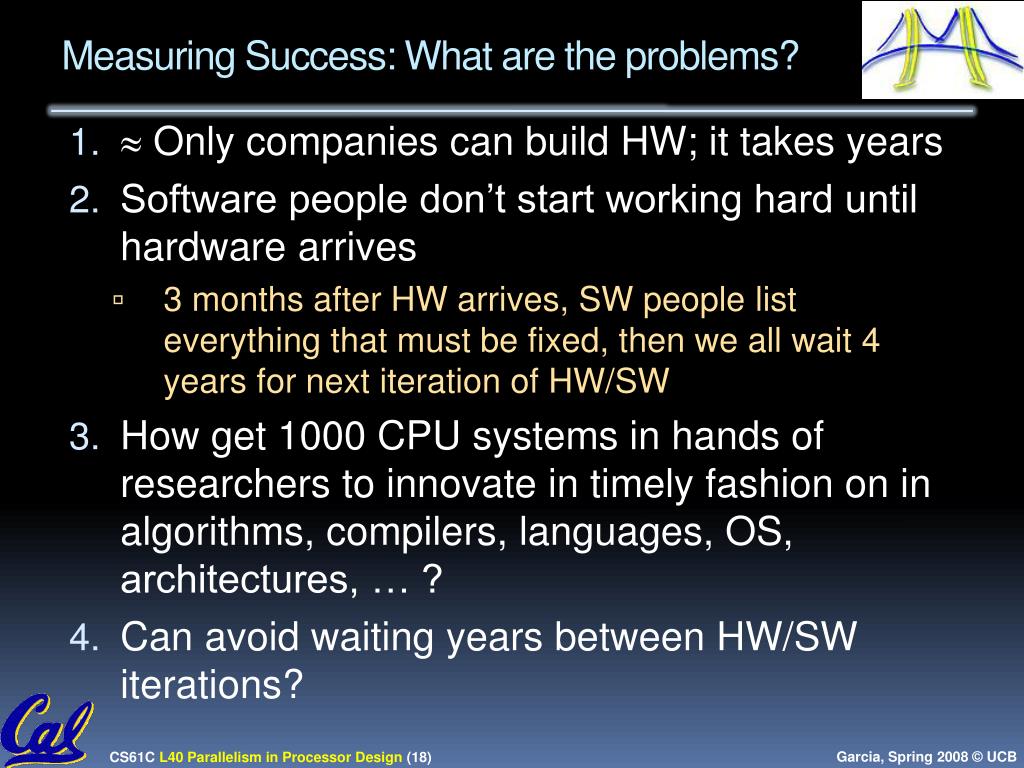 Measuring Success: What are the problems?

1. $\approx$ Only companies can build HW; it takes years
2. Software people don't start working hard until hardware arrives
 ▫ 3 months after HW arrives, SW people list everything that must be fixed, then we all wait 4 years for next iteration of HW/SW
3. How get 1000 CPU systems in hands of researchers to innovate in timely fashion on in algorithms, compilers, languages, OS, architectures, … ?
4. Can avoid waiting years between HW/SW iterations?

Cal

CS61C L40 Parallelism in Processor Design (18)

Garcia, Spring 2008 © UCB